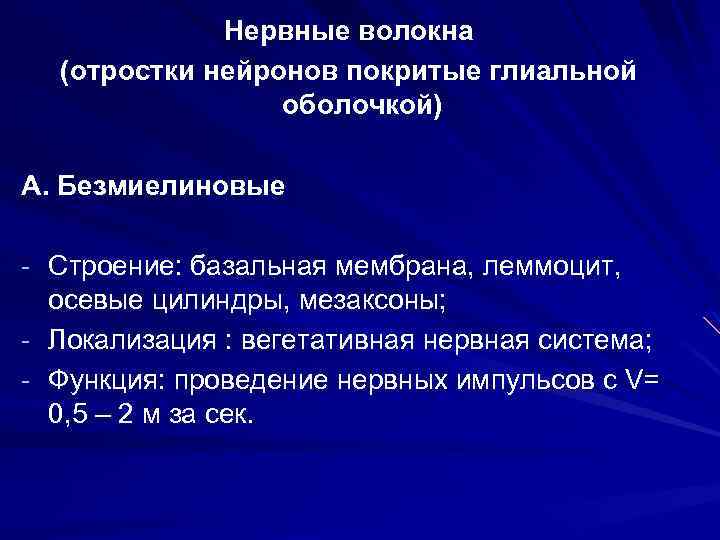 Нервные волокна
(отростки нейронов покритые глиальной оболочкой)

А. Безмиелиновые

- Строение: базальная мембрана, леммоцит, осевые цилиндры, мезаксоны;
- Локализация : вегетативная нервная система;
- Функция: проведение нервных импульсов с V= 0,5 – 2 м за сек.